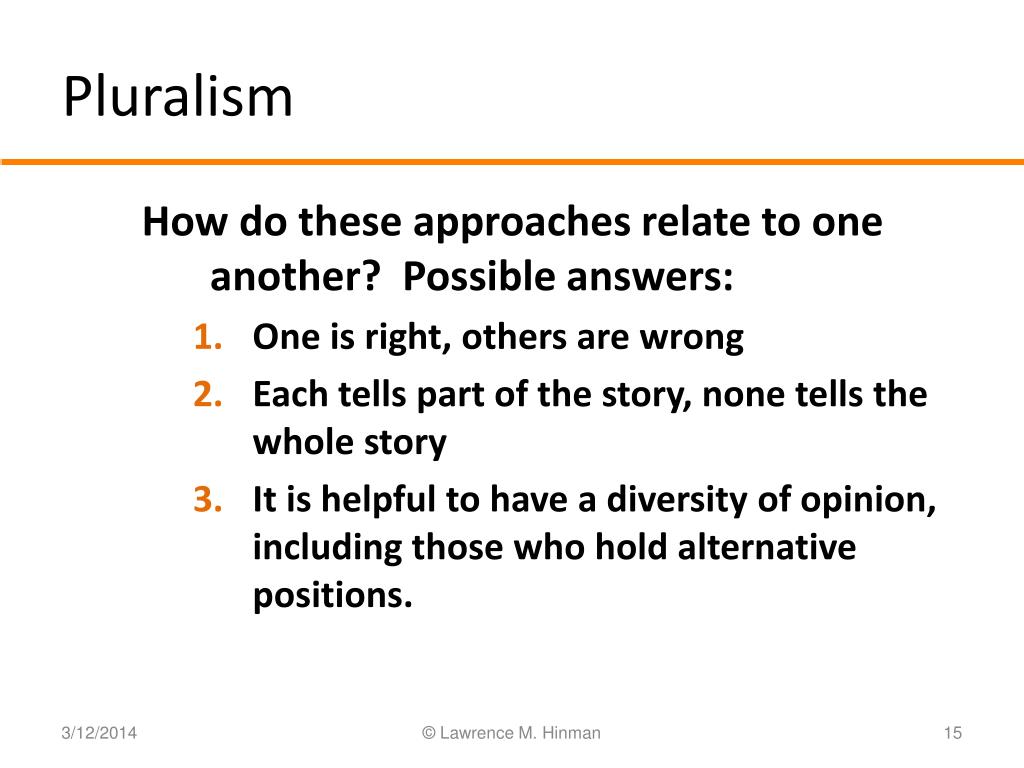 Pluralism

How do these approaches relate to one another?  Possible answers:

1. One is right, others are wrong
2. Each tells part of the story, none tells the whole story
3. It is helpful to have a diversity of opinion, including those who hold alternative positions.

3/12/2014

© Lawrence M. Hinman

15